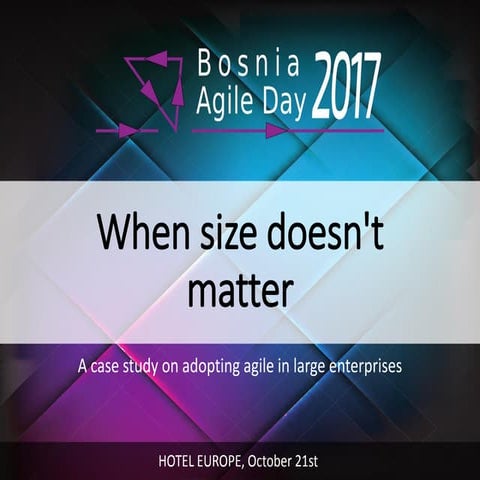 Bosnia Agile Day 2017

When size doesn't matter

A case study on adopting agile in large enterprises

HOTEL EUROPE, October 21st